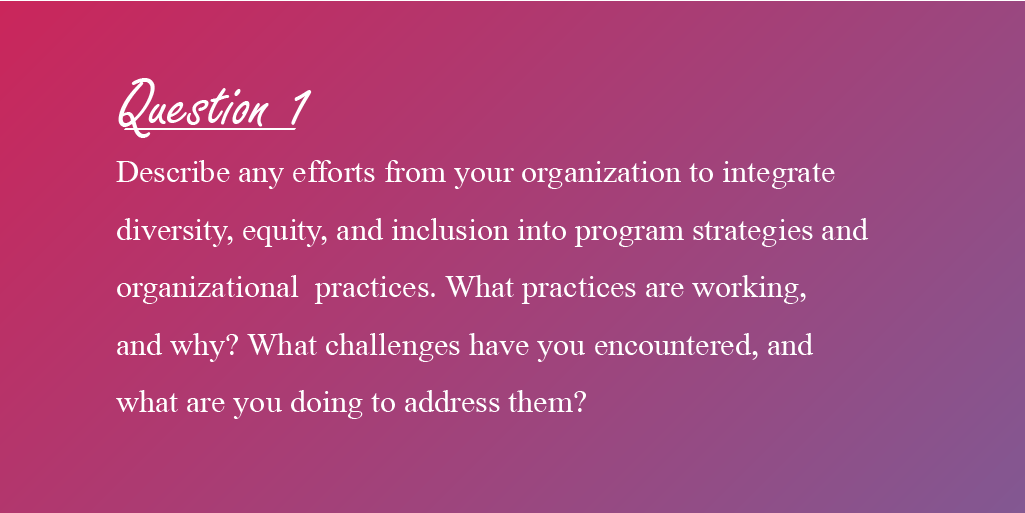 Question 1

Describe any efforts from your organization to integrate diversity, equity, and inclusion into program strategies and organizational  practices. What practices are working, and why? What challenges have you encountered, and what are you doing to address them?